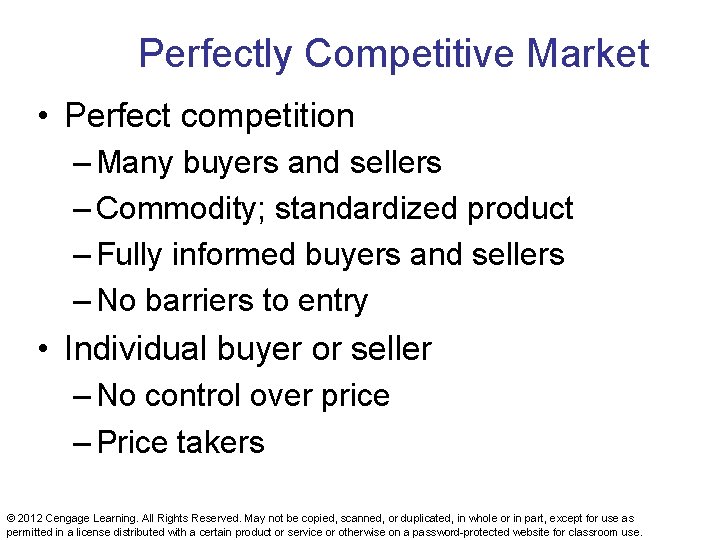 Perfectly Competitive Market

• Perfect competition
– Many buyers and sellers
– Commodity; standardized product
– Fully informed buyers and sellers
– No barriers to entry
• Individual buyer or seller
– No control over price
– Price takers

© 2012 Cengage Learning. All Rights Reserved. May not be copied, scanned, or duplicated, in whole or in part, except for use as permitted in a license distributed with a certain product or service or otherwise on a password-protected website for classroom use.